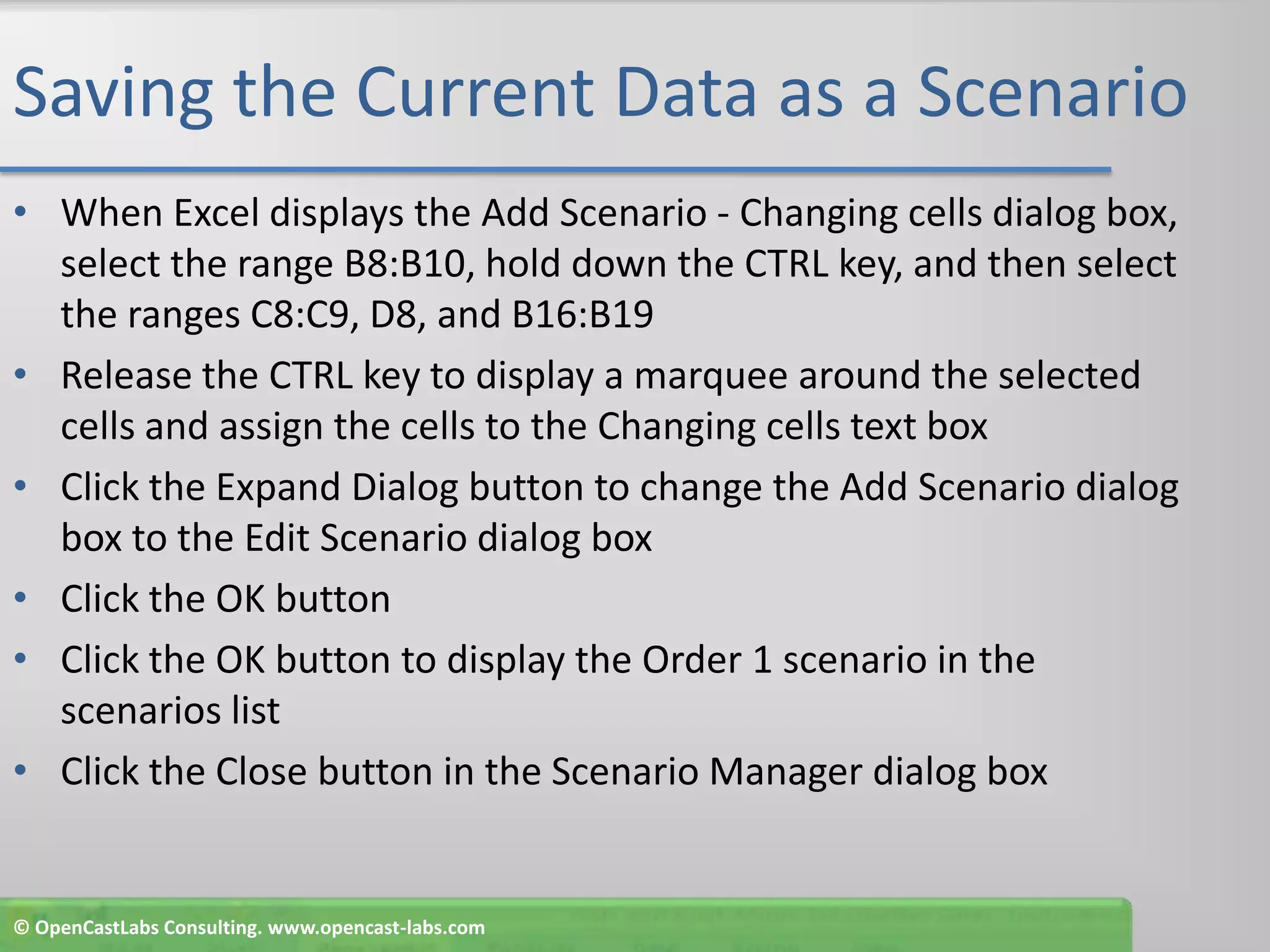 Saving the Current Data as a Scenario

• When Excel displays the Add Scenario - Changing cells dialog box, select the range B8:B10, hold down the CTRL key, and then select the ranges C8:C9, D8, and B16:B19
• Release the CTRL key to display a marquee around the selected cells and assign the cells to the Changing cells text box
• Click the Expand Dialog button to change the Add Scenario dialog box to the Edit Scenario dialog box
• Click the OK button
• Click the OK button to display the Order 1 scenario in the scenarios list
• Click the Close button in the Scenario Manager dialog box

© OpenCastLabs Consulting. www.opencast-labs.com